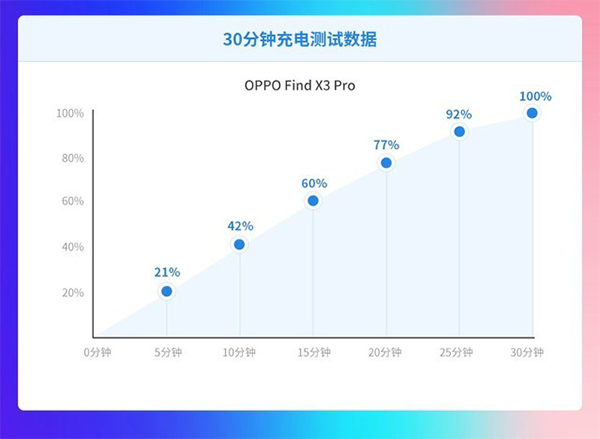 30分钟充电测试数据

OPPO Find X3 Pro

100%
80%
60%
40%
20%

21%
42%
60%
77%
92%
100%

0分钟
5分钟
10分钟
15分钟
20分钟
25分钟
30分钟